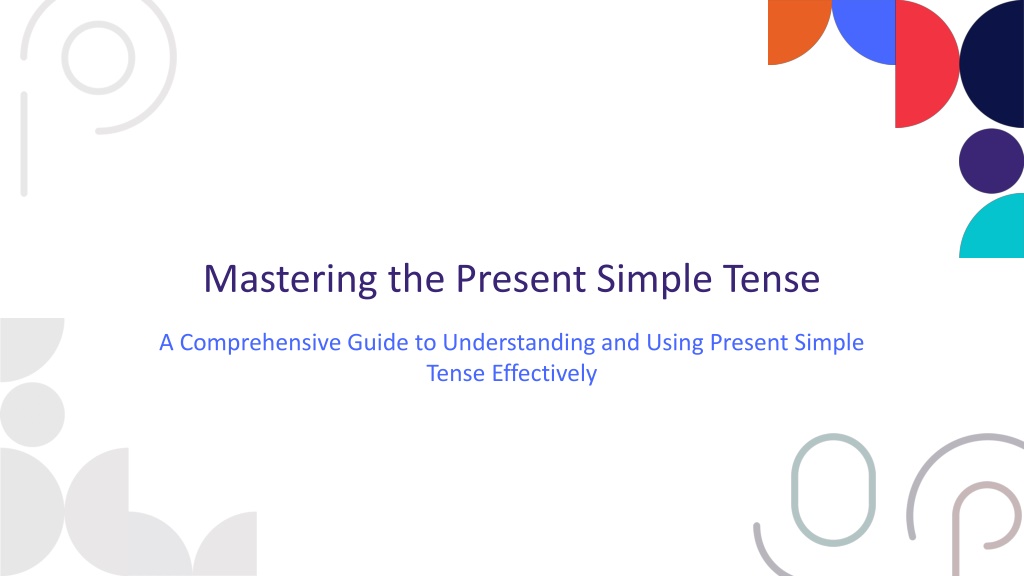 Mastering the Present Simple Tense

A Comprehensive Guide to Understanding and Using Present Simple Tense Effectively